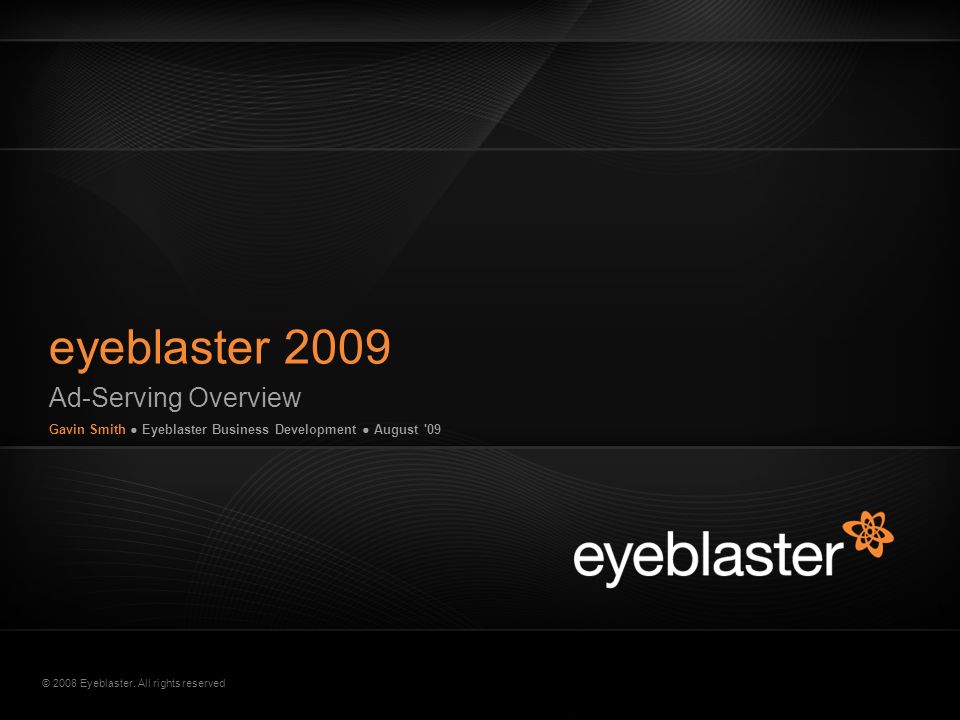 eyeblaster 2009

Ad-Serving Overview

Gavin Smith ● Eyeblaster Business Development ● August '09

eyeblaster

© 2008 Eyeblaster. All rights reserved